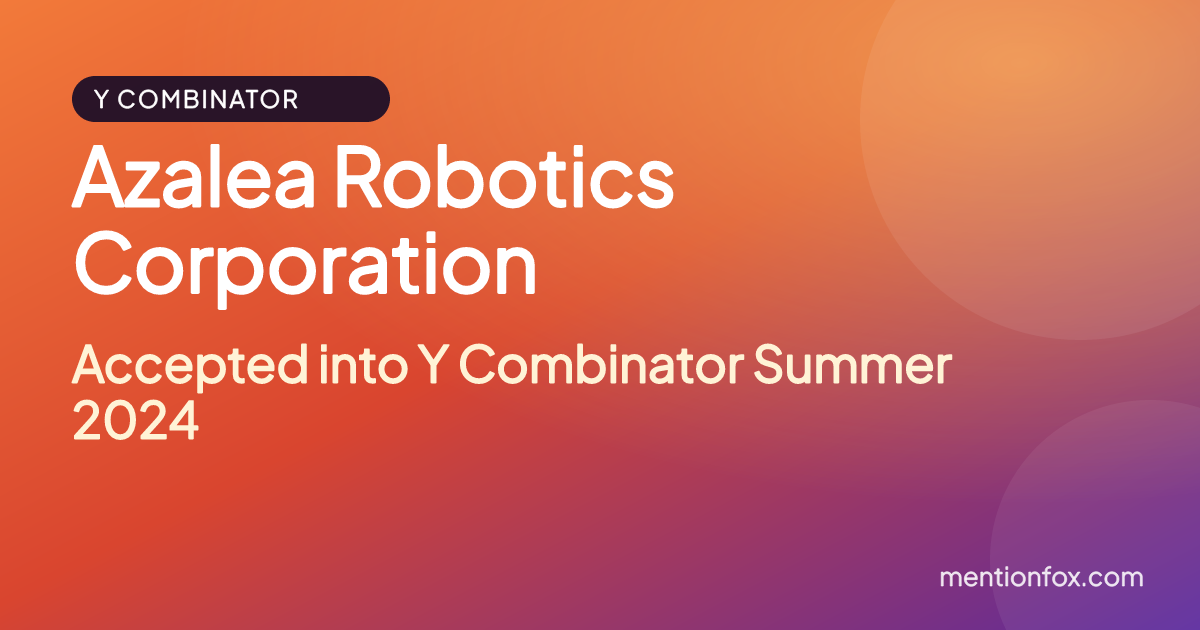 Y COMBINATOR

Azalea Robotics Corporation

Accepted into Y Combinator Summer 2024

mentionfox.com